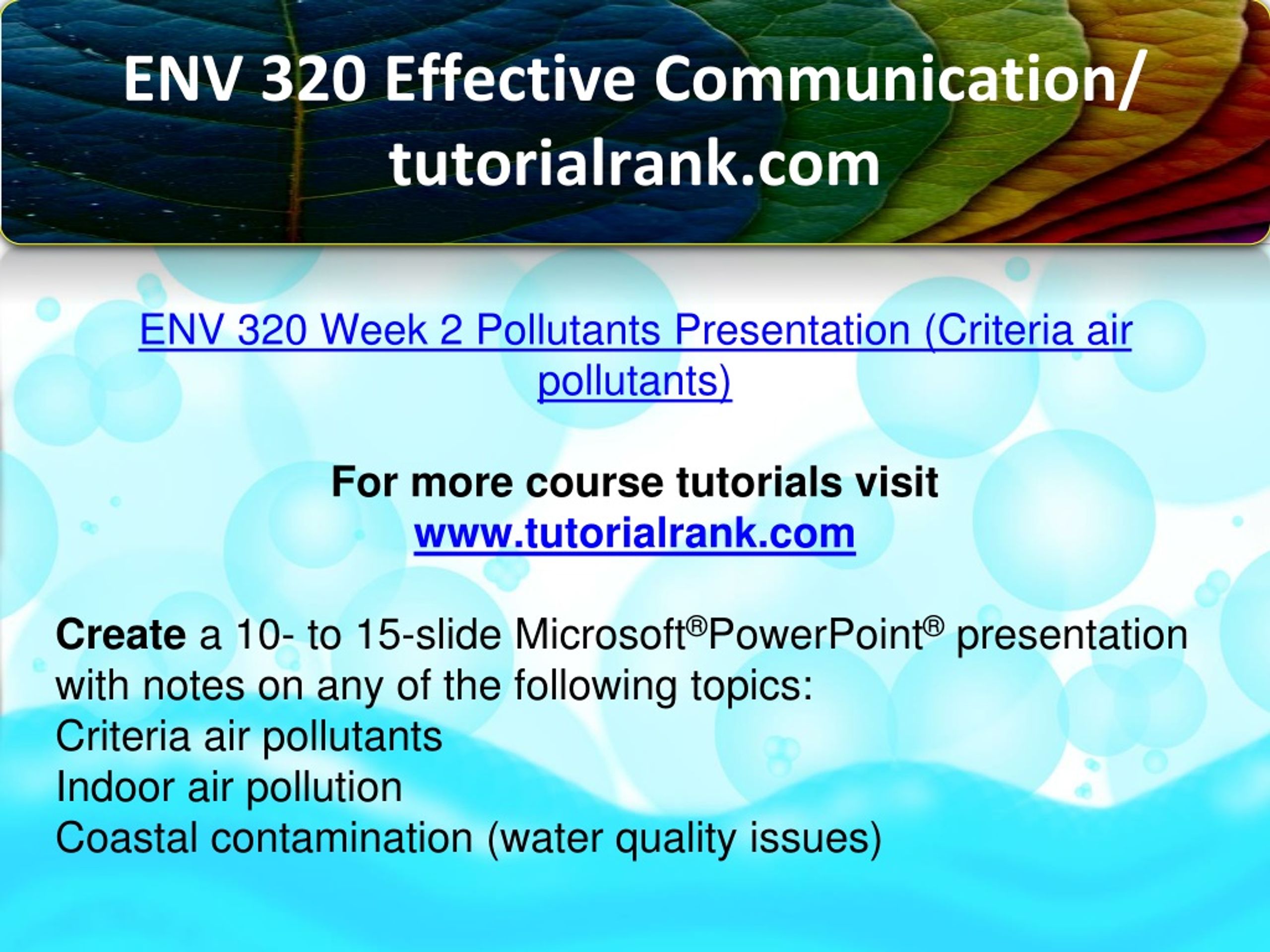 ENV 320 Effective Communication/ tutorialrank.com

ENV 320 Week 2 Pollutants Presentation (Criteria air pollutants)

For more course tutorials visit
www.tutorialrank.com

Create a 10- to 15-slide Microsoft®PowerPoint® presentation with notes on any of the following topics:
Criteria air pollutants
Indoor air pollution
Coastal contamination (water quality issues)